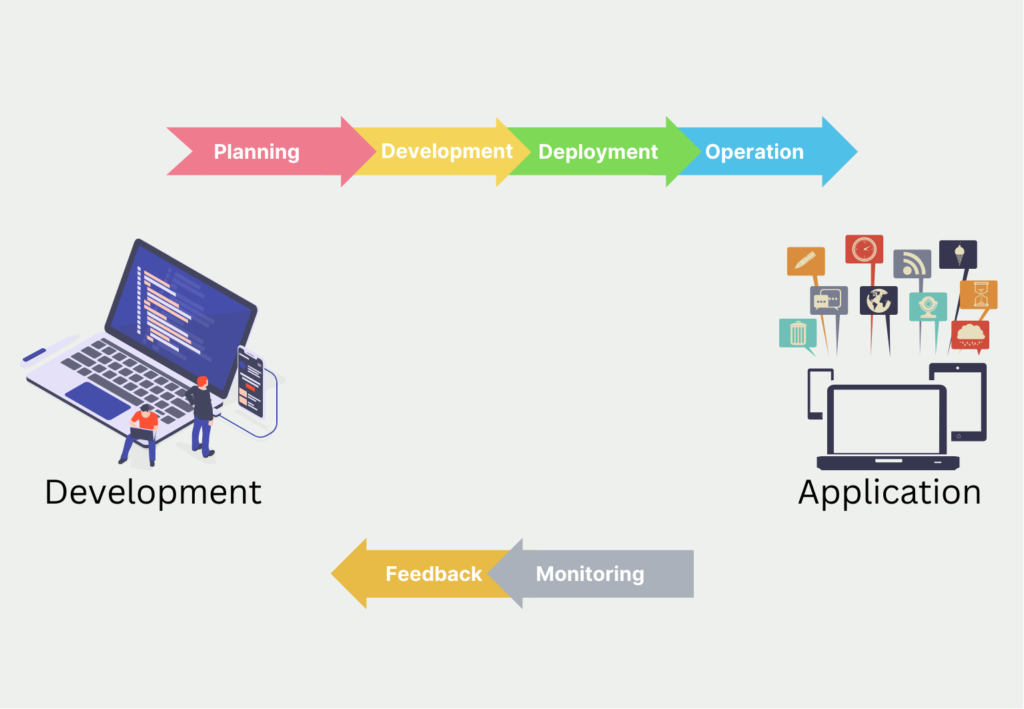 Planning
Development
Deployment
Operation

Development

Application

Feedback
Monitoring